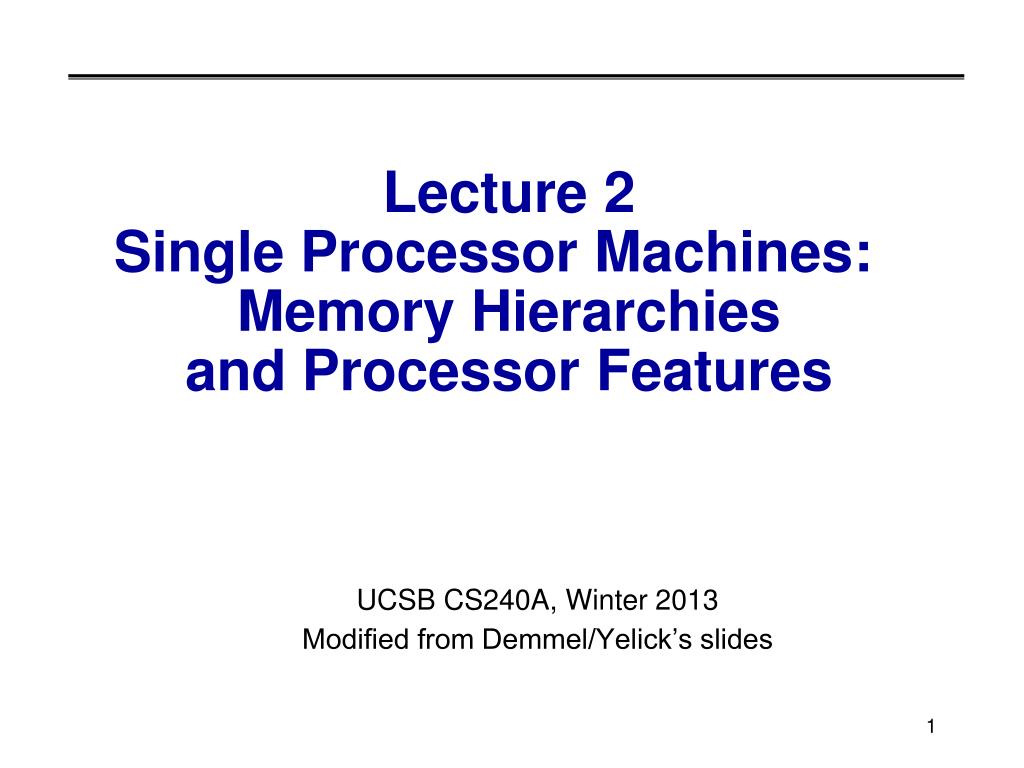 Lecture 2
Single Processor Machines:
Memory Hierarchies
and Processor Features

UCSB CS240A, Winter 2013
Modified from Demmel/Yelick’s slides

1